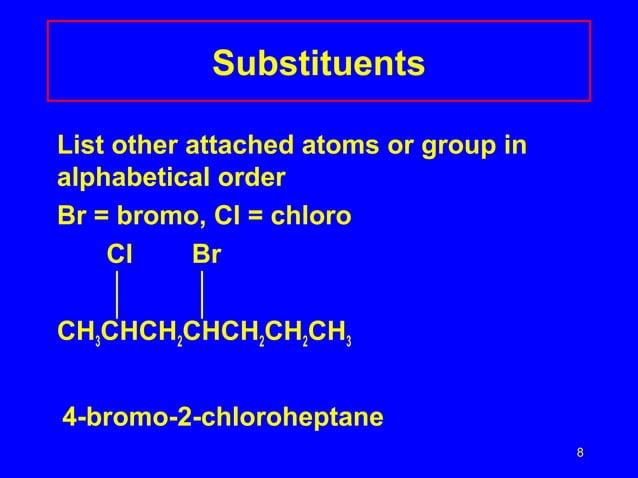 Substituents

List other attached atoms or group in alphabetical order

Br = bromo, Cl = chloro

Cl Br

$CH_3CHCH_2CHCH_2CH_2CH_3$

4-bromo-2-chloroheptane

8